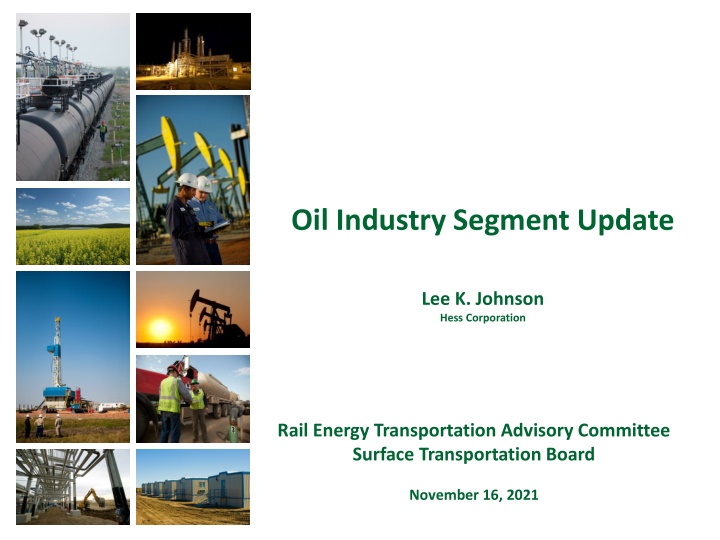 Oil Industry Segment Update

Lee K. Johnson
Hess Corporation

Rail Energy Transportation Advisory Committee
Surface Transportation Board

November 16, 2021